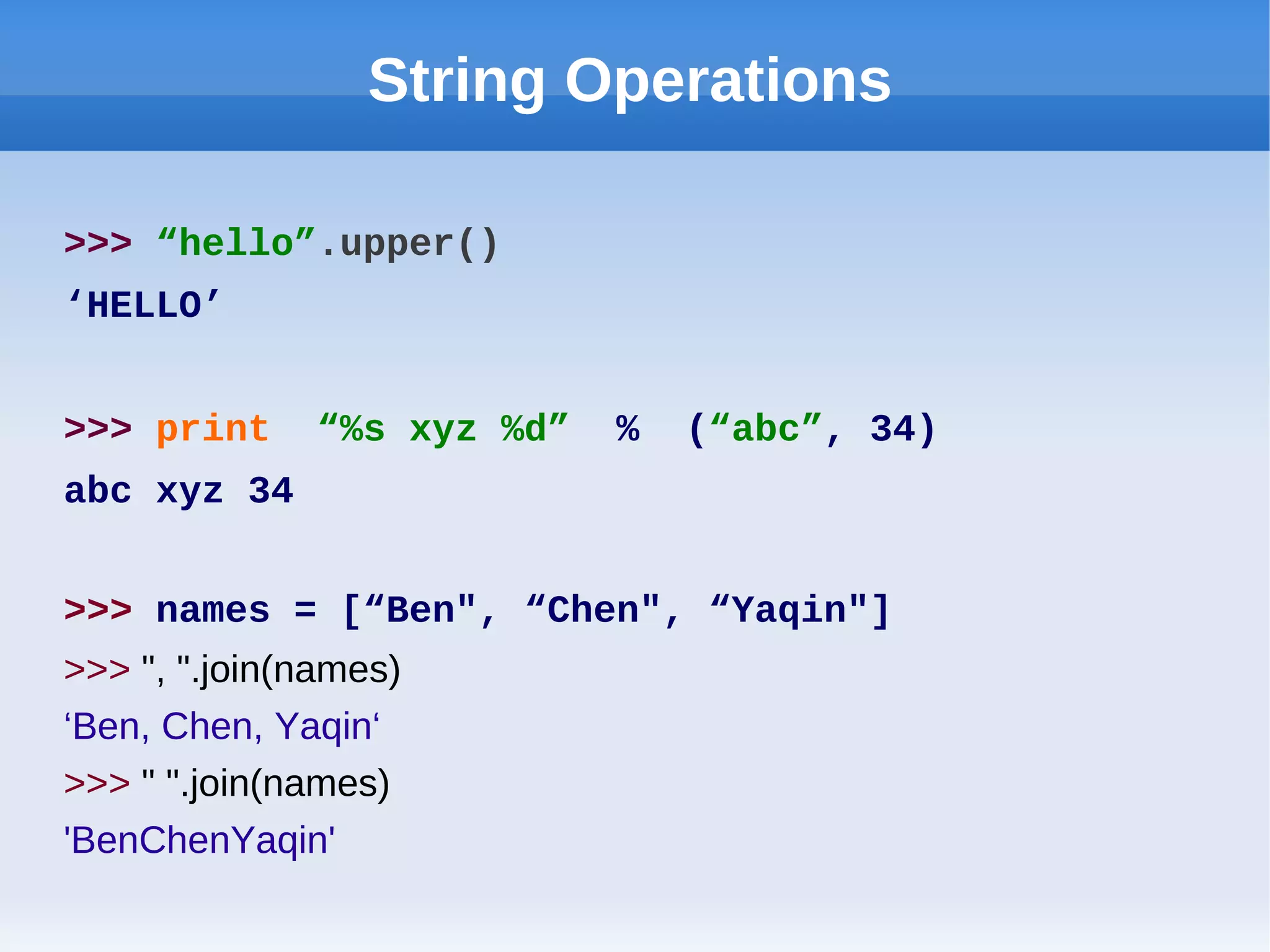 String Operations

>>> “hello”.upper()

‘HELLO’

>>> print “%s xyz %d” % (“abc”, 34)

abc xyz 34

>>> names = [“Ben", “Chen", “Yaqin"]

>>> ", ".join(names)

‘Ben, Chen, Yaqin‘

>>> " ".join(names)

'BenChenYaqin'